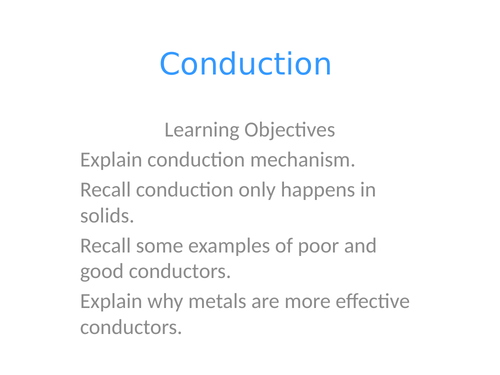 Conduction

Learning Objectives

Explain conduction mechanism.

Recall conduction only happens in solids.

Recall some examples of poor and good conductors.

Explain why metals are more effective conductors.